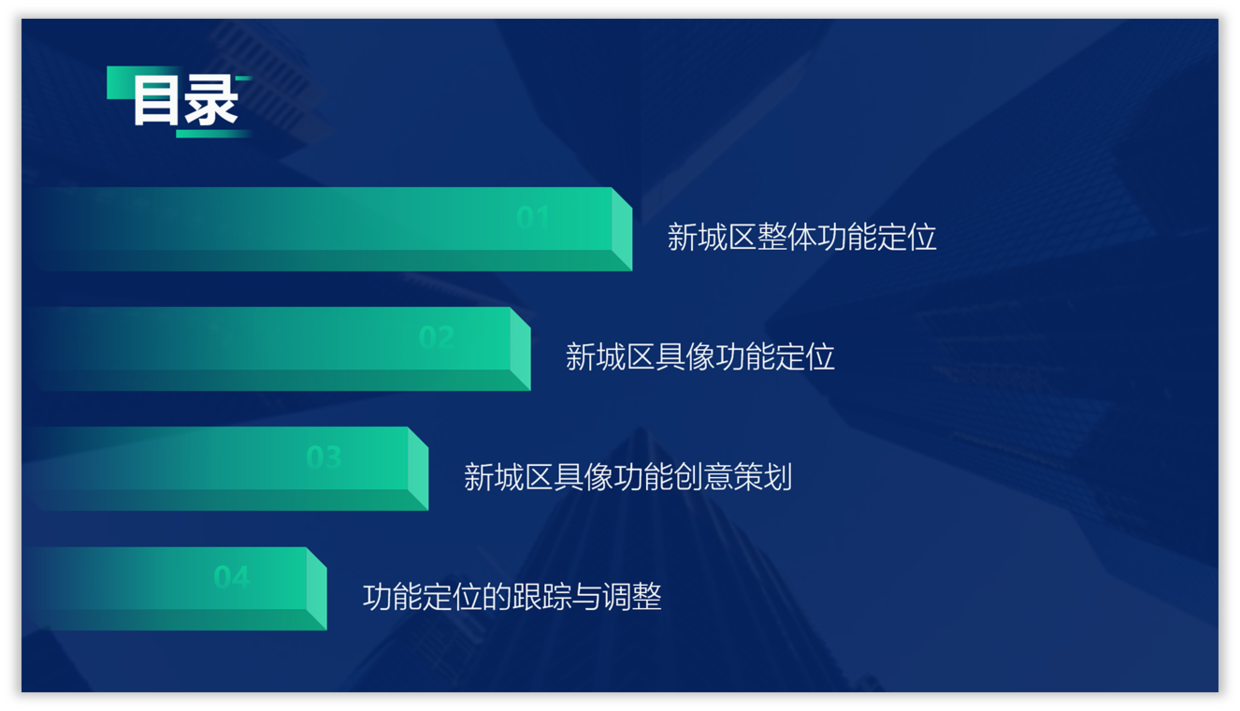 目录

01 新城区整体功能定位

02 新城区具像功能定位

03 新城区具像功能创意策划

04 功能定位的跟踪与调整